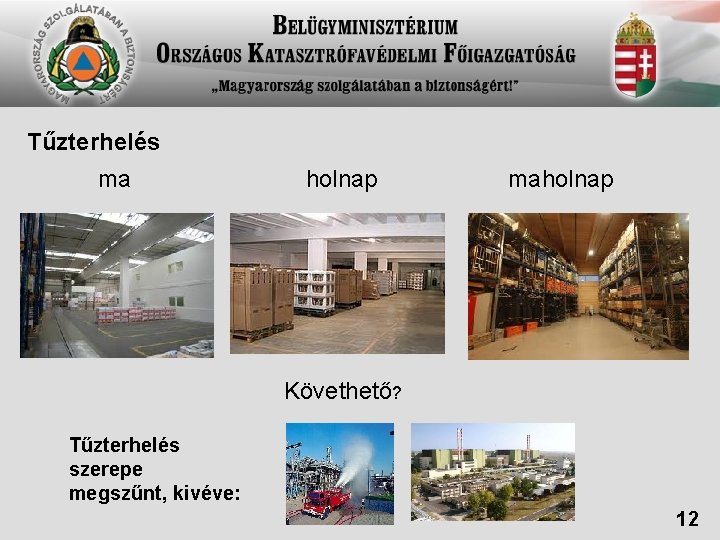 MAGYARORSZÁG SZOLGÁLATÁBAN A BIZTONSÁGÉRT

BELÜGYMINISZTÉRIUM
ORSZÁGOS KATASZTRÓFAVÉDELMI FŐIGAZGATÓSÁG
„Magyarország szolgálatában a biztonságért!"

Tűzterhelés

ma

holnap

maholnap

Követhető?

Tűzterhelés szerepe megszűnt, kivéve:

12